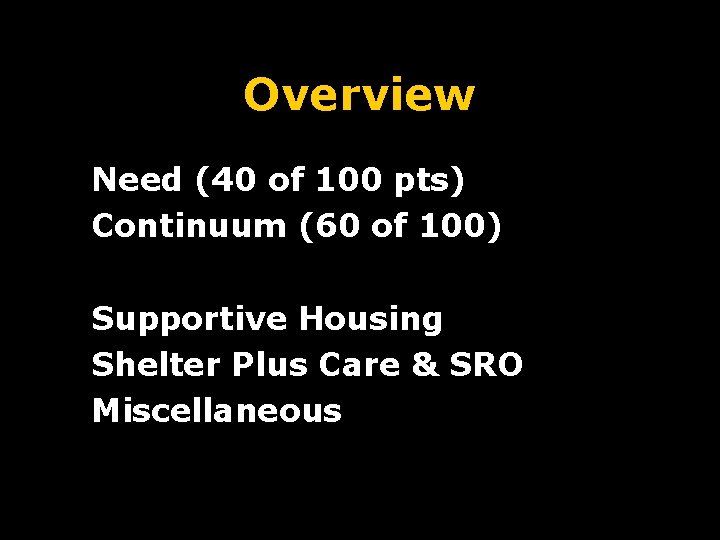 Overview

Need (40 of 100 pts)
Continuum (60 of 100)

Supportive Housing
Shelter Plus Care & SRO
Miscellaneous